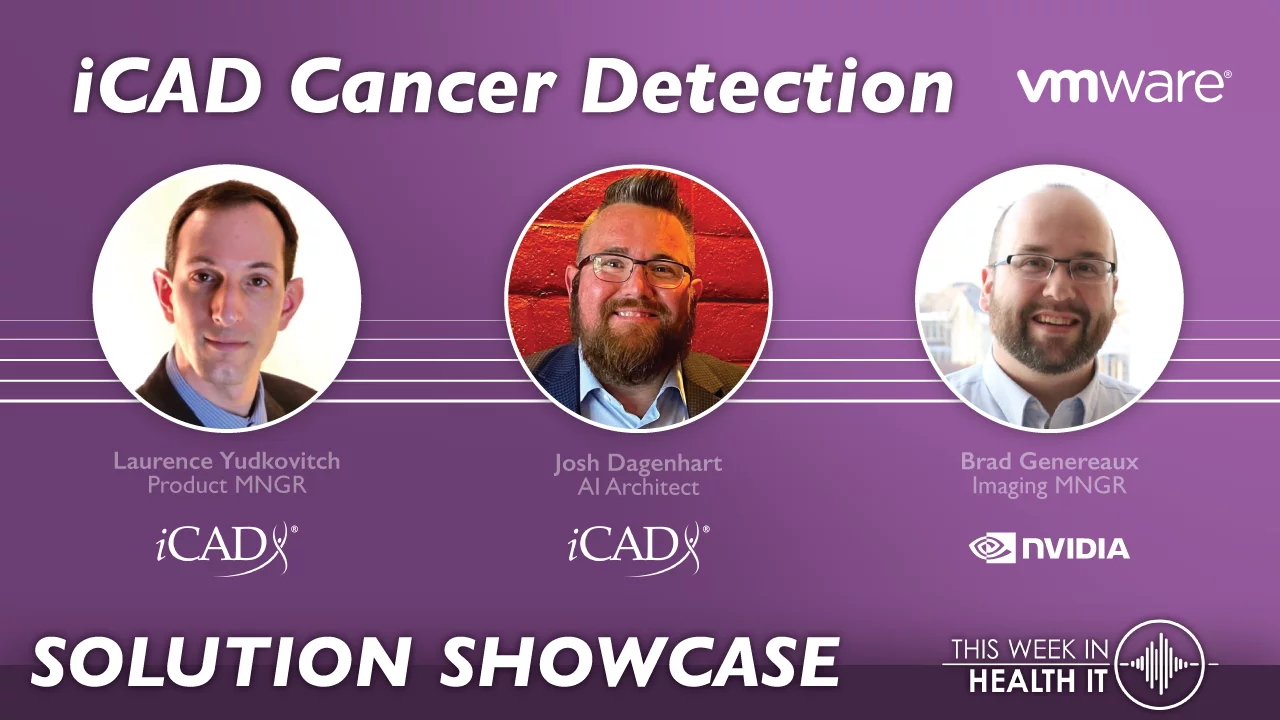 iCAD Cancer Detection

vmware®

Laurence Yudkovitch
Product MNGR

iCAD®

Josh Dagenhart
AI Architect

iCAD®

Brad Genereaux
Imaging MNGR

NVIDIA

SOLUTION SHOWCASE

THIS WEEK IN
HEALTH IT